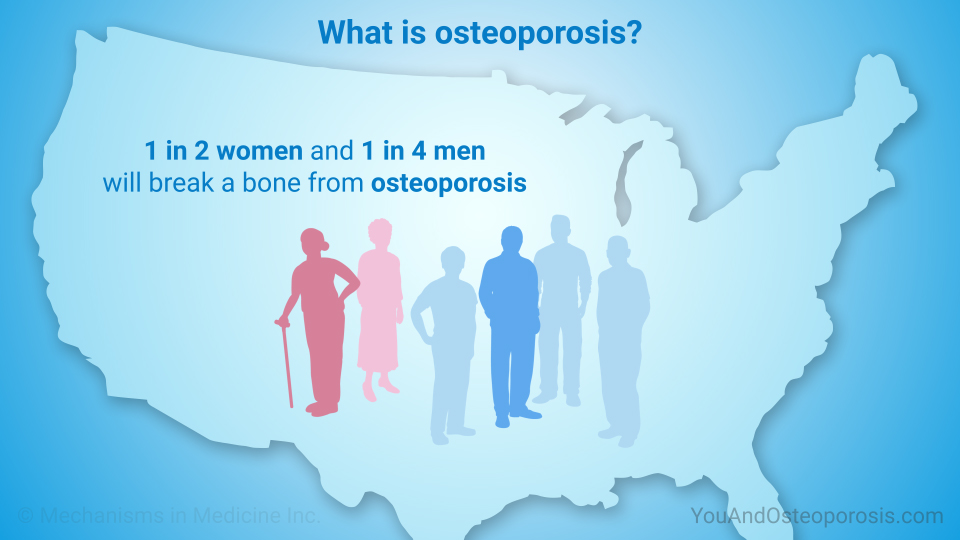 What is osteoporosis?

1 in 2 women and 1 in 4 men will break a bone from osteoporosis

© Mechanisms in Medicine Inc.

YouAndOsteoporosis.com